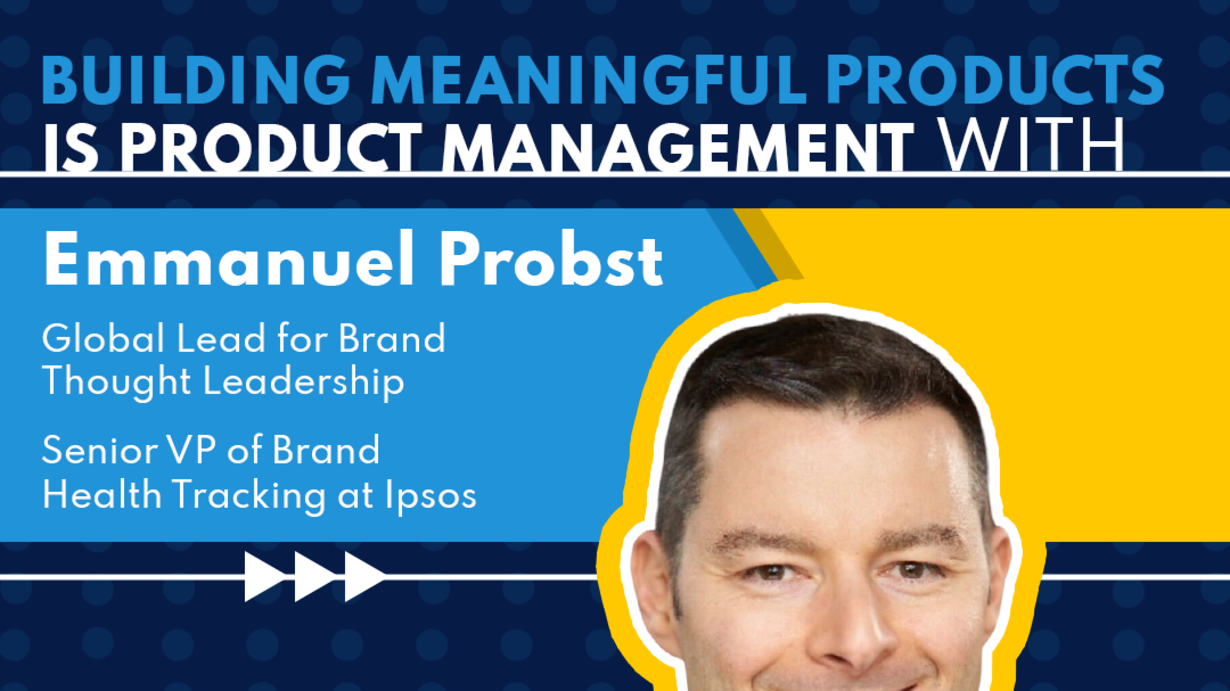 BUILDING MEANINGFUL PRODUCTS IS PRODUCT MANAGEMENT WITH

Emmanuel Probst

Global Lead for Brand Thought Leadership

Senior VP of Brand Health Tracking at Ipsos